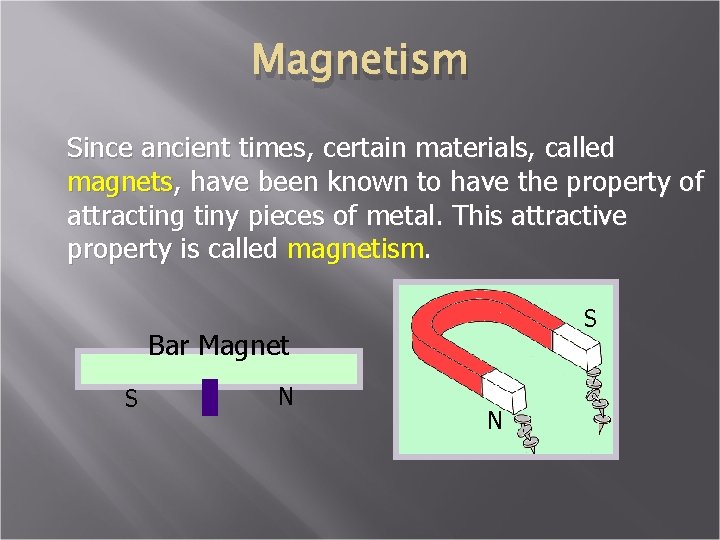 Magnetism

Since ancient times, certain materials, called magnets, have been known to have the property of attracting tiny pieces of metal. This attractive property is called magnetism.

Bar Magnet
S
N

S
N